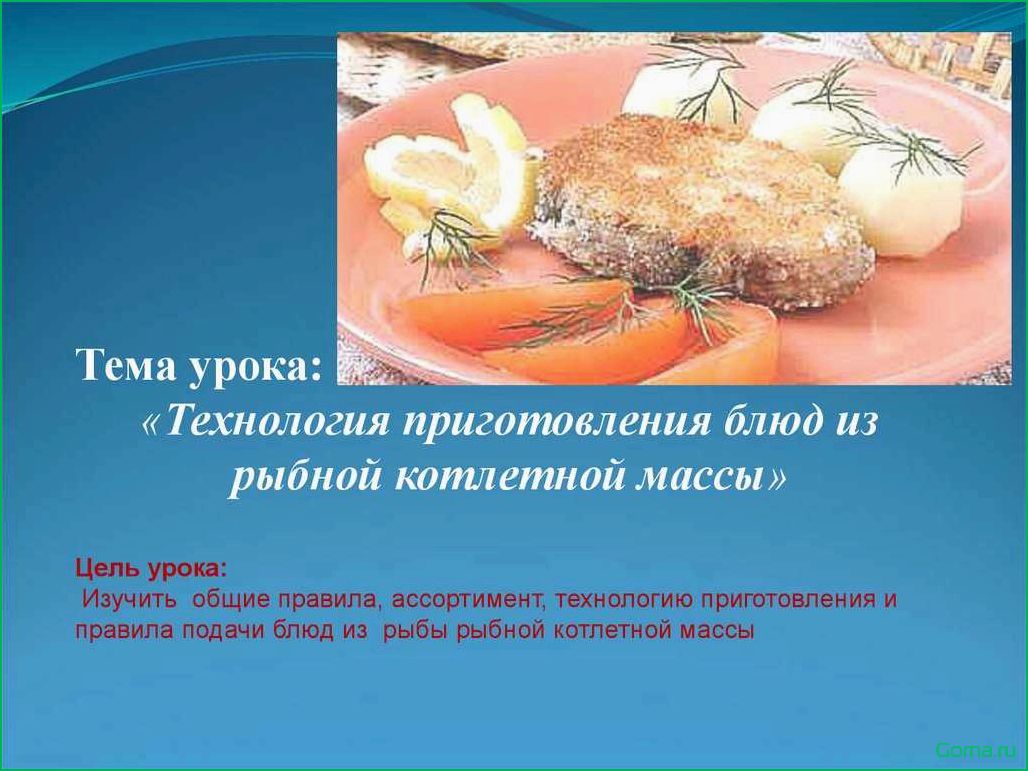 Тема урока:

«Технология приготовления блюд из рыбной котлетной массы»

Цель урока:
Изучить общие правила, ассортимент, технологию приготовления и правила подачи блюд из рыбы рыбной котлетной массы

Goma.ru